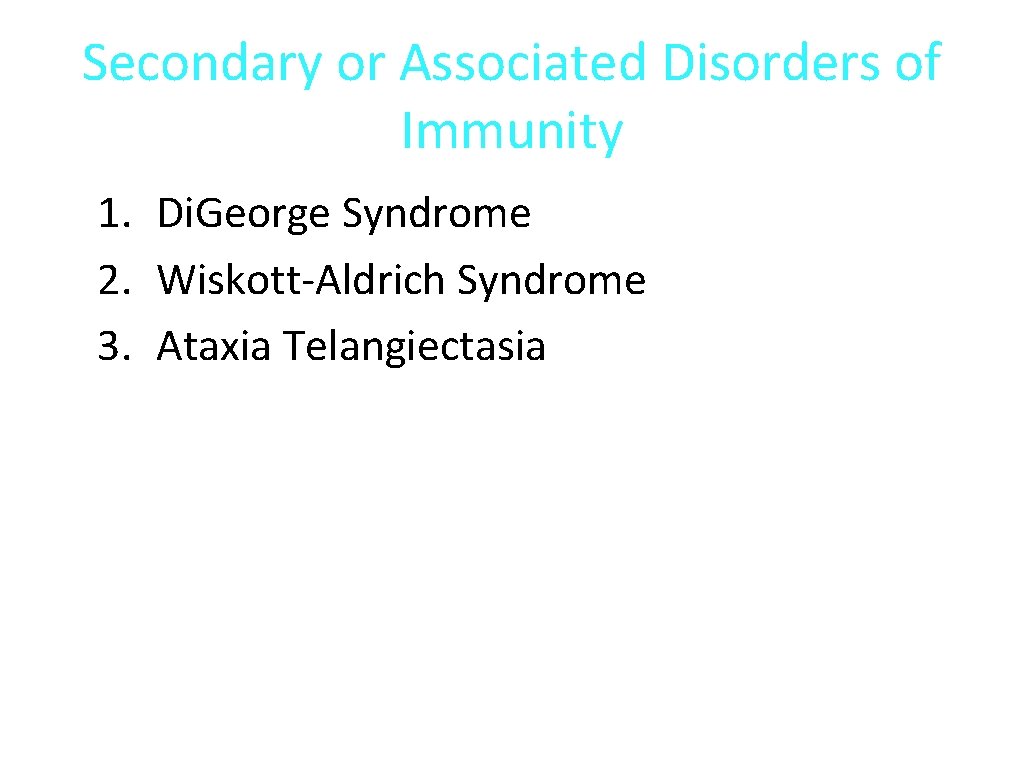 Secondary or Associated Disorders of Immunity

1. Di.George Syndrome
2. Wiskott-Aldrich Syndrome
3. Ataxia Telangiectasia